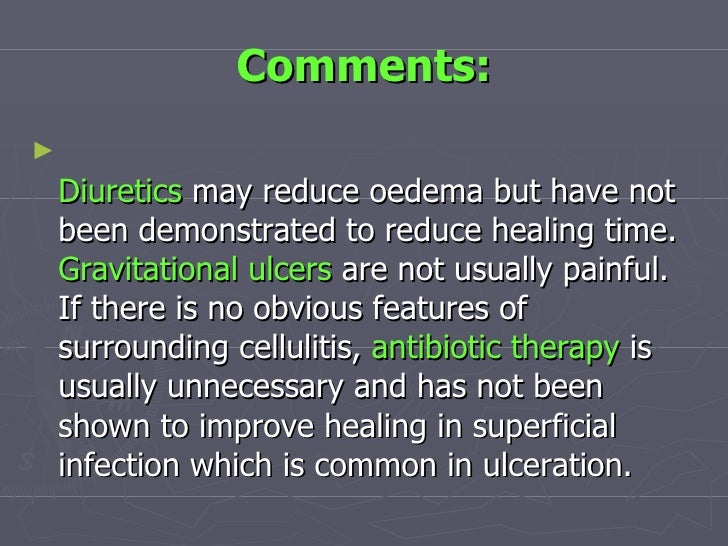 Comments:

Diuretics may reduce oedema but have not been demonstrated to reduce healing time. Gravitational ulcers are not usually painful. If there is no obvious features of surrounding cellulitis, antibiotic therapy is usually unnecessary and has not been shown to improve healing in superficial infection which is common in ulceration.